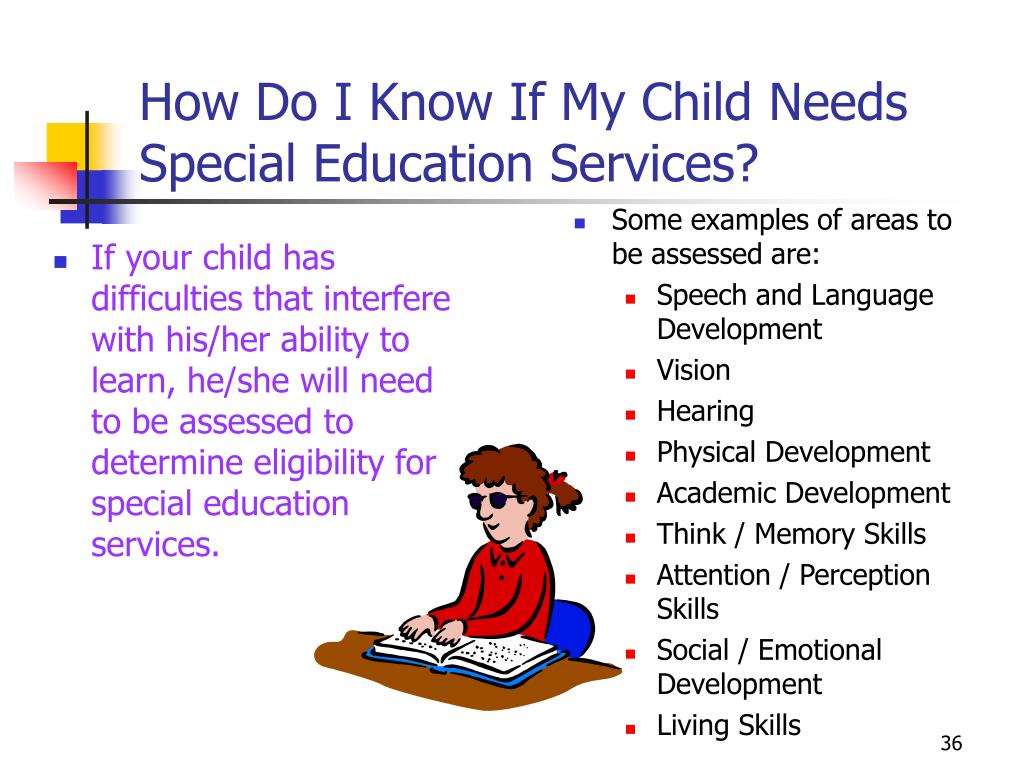 How Do I Know If My Child Needs Special Education Services?

- If your child has difficulties that interfere with his/her ability to learn, he/she will need to be assessed to determine eligibility for special education services.

- Some examples of areas to be assessed are:
  - Speech and Language Development
  - Vision
  - Hearing
  - Physical Development
  - Academic Development
  - Think / Memory Skills
  - Attention / Perception Skills
  - Social / Emotional Development
  - Living Skills

36